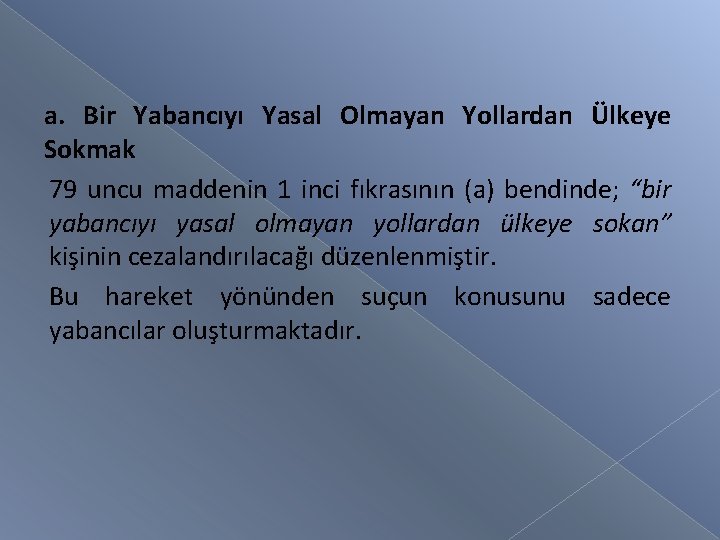 a. Bir Yabancıyı Yasal Olmayan Yollardan Ülkeye Sokmak

79 uncu maddenin 1 inci fıkrasının (a) bendinde; “bir yabancıyı yasal olmayan yollardan ülkeye sokan” kişinin cezalandırılacağı düzenlenmiştir.

Bu hareket yönünden suçun konusunu sadece yabancılar oluşturmaktadır.